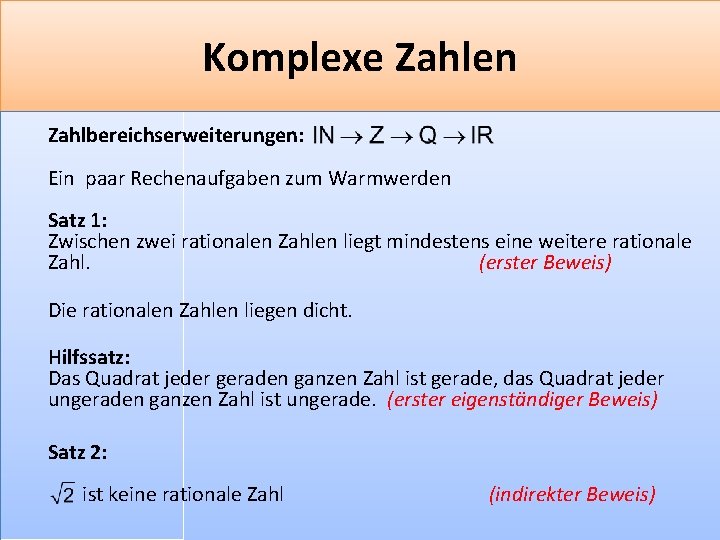 Komplexe Zahlen

Zahlbereichserweiterungen: $IN \rightarrow Z \rightarrow Q \rightarrow IR$

Ein paar Rechenaufgaben zum Warmwerden

Satz 1:
Zwischen zwei rationalen Zahlen liegt mindestens eine weitere rationale Zahl. (erster Beweis)

Die rationalen Zahlen liegen dicht.

Hilfssatz:
Das Quadrat jeder geraden ganzen Zahl ist gerade, das Quadrat jeder ungeraden ganzen Zahl ist ungerade. (erster eigenständiger Beweis)

Satz 2:

$\sqrt{2}$ ist keine rationale Zahl (indirekter Beweis)